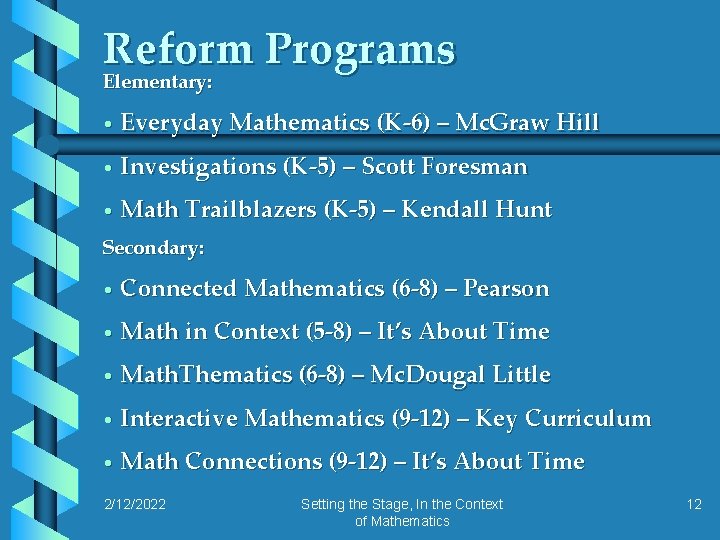 Reform Programs
Elementary:

• Everyday Mathematics (K-6) – McGraw Hill
• Investigations (K-5) – Scott Foresman
• Math Trailblazers (K-5) – Kendall Hunt

Secondary:

• Connected Mathematics (6-8) – Pearson
• Math in Context (5-8) – It's About Time
• MathThematics (6-8) – McDougal Little
• Interactive Mathematics (9-12) – Key Curriculum
• Math Connections (9-12) – It's About Time

2/12/2022

Setting the Stage, In the Context of Mathematics

12